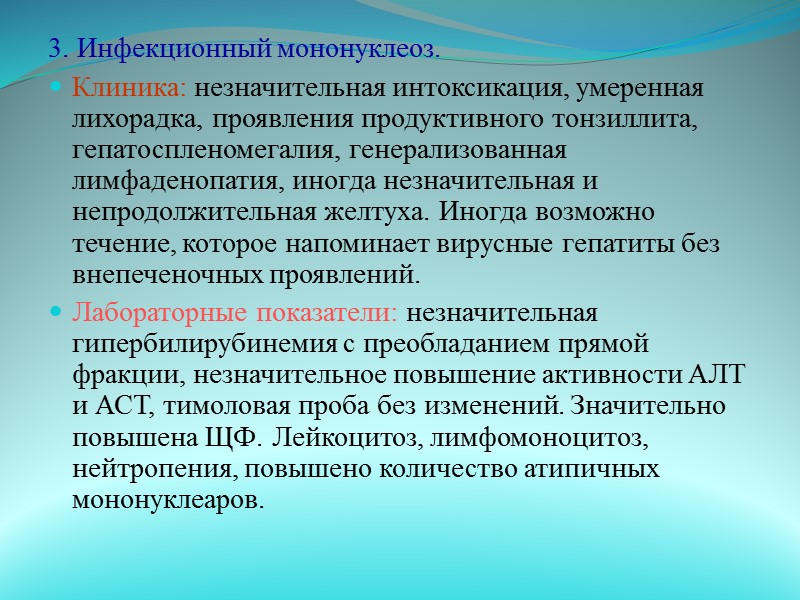 3. Инфекционный мононуклеоз.

Клиника: незначительная интоксикация, умеренная лихорадка, проявления продуктивного тонзиллита, гепатоспленомегалия, генерализованная лимфаденопатия, иногда незначительная и непродолжительная желтуха. Иногда возможно течение, которое напоминает вирусные гепатиты без внепеченочных проявлений.

Лабораторные показатели: незначительная гипербилирубинемия с преобладанием прямой фракции, незначительное повышение активности АЛТ и АСТ, тимоловая проба без изменений. Значительно повышена ЩФ. Лейкоцитоз, лимфомоноцитоз, нейтропения, повышено количество атипичных мононуклеаров.